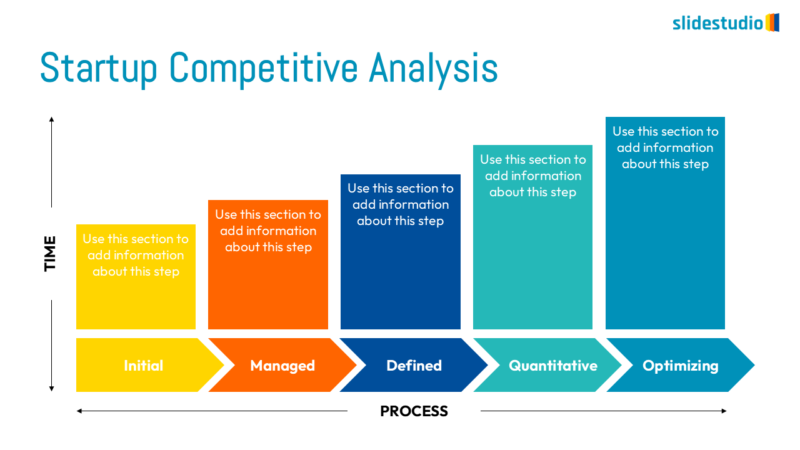 slidestudio

Startup Competitive Analysis

TIME

Use this section to add information about this step

Use this section to add information about this step

Use this section to add information about this step

Use this section to add information about this step

Use this section to add information about this step

Initial

Managed

Defined

Quantitative

Optimizing

PROCESS